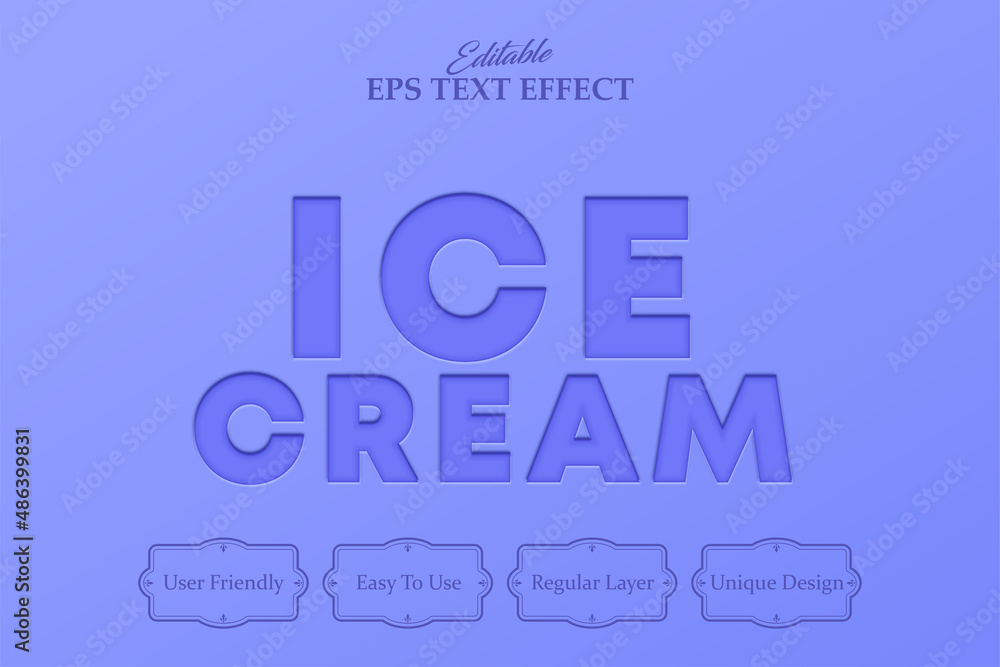 Editable
EPS TEXT EFFECT

ICE
CREAM

User Friendly

Easy To Use

Regular Layer

Unique Design

Adobe Stock | #486399831